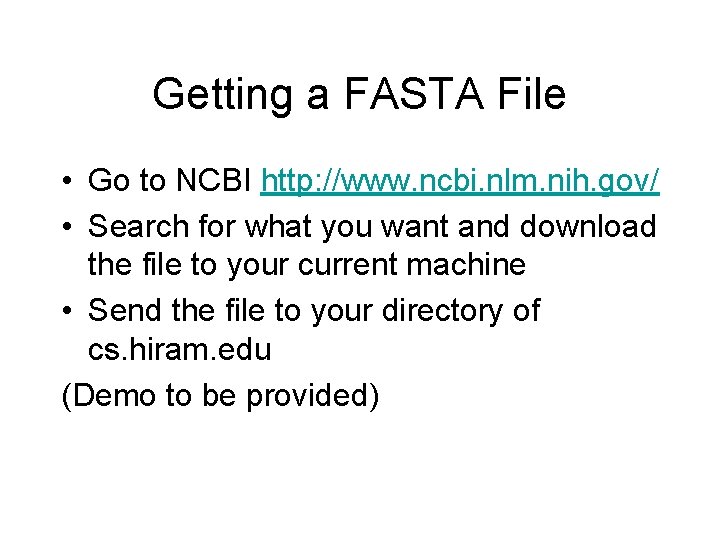 Getting a FASTA File

• Go to NCBI http://www.ncbi.nlm.nih.gov/
• Search for what you want and download the file to your current machine
• Send the file to your directory of cs.hiram.edu

(Demo to be provided)